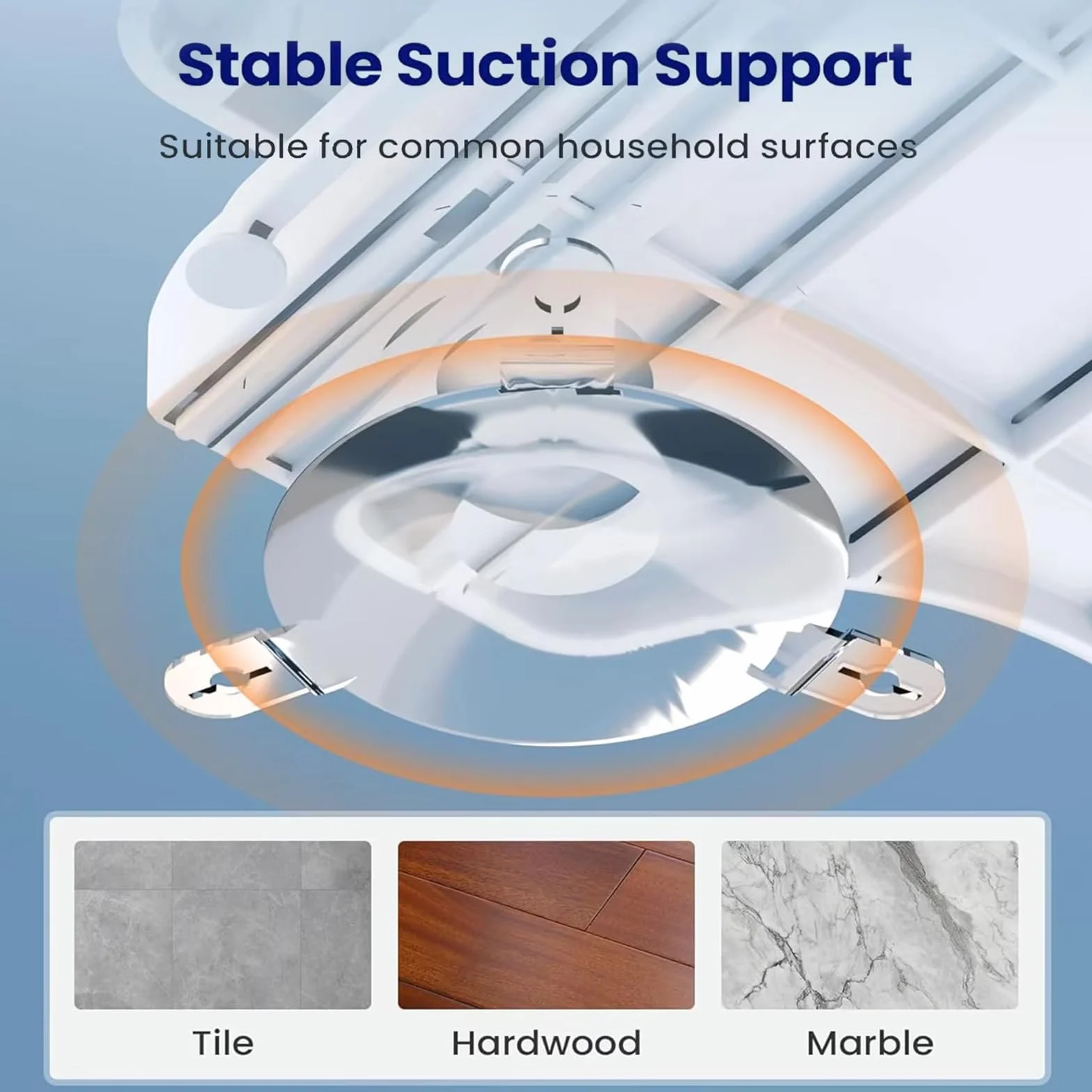 Stable Suction Support

Suitable for common household surfaces

Tile

Hardwood

Marble